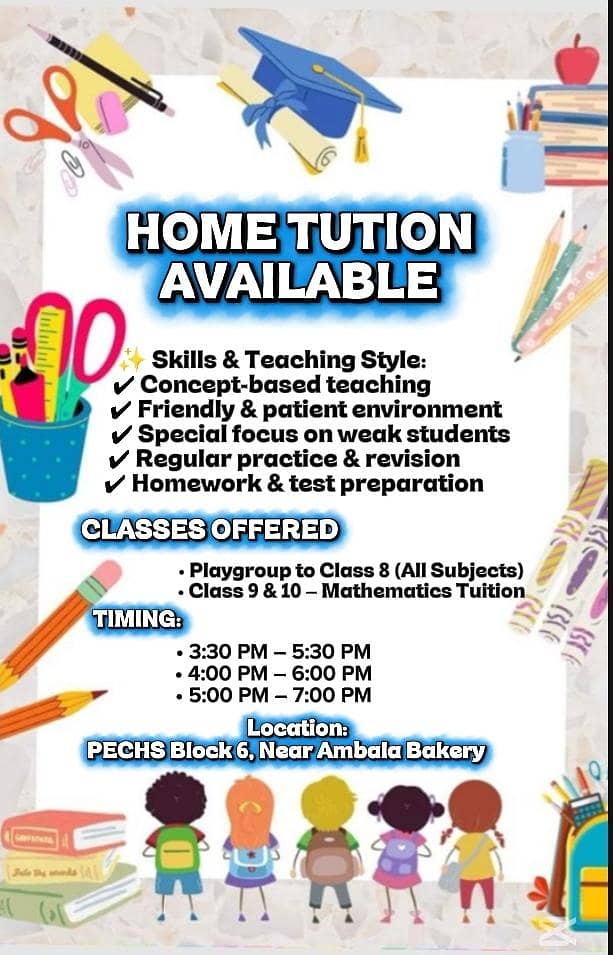 HOME TUTION AVAILABLE

✨ Skills & Teaching Style:
✔ Concept-based teaching
✔ Friendly & patient environment
✔ Special focus on weak students
✔ Regular practice & revision
✔ Homework & test preparation

CLASSES OFFERED

• Playgroup to Class 8 (All Subjects)
• Class 9 & 10 – Mathematics Tuition

TIMING:

• 3:30 PM – 5:30 PM
• 4:00 PM – 6:00 PM
• 5:00 PM – 7:00 PM

Location:
PECHS Block 6, Near Ambala Bakery